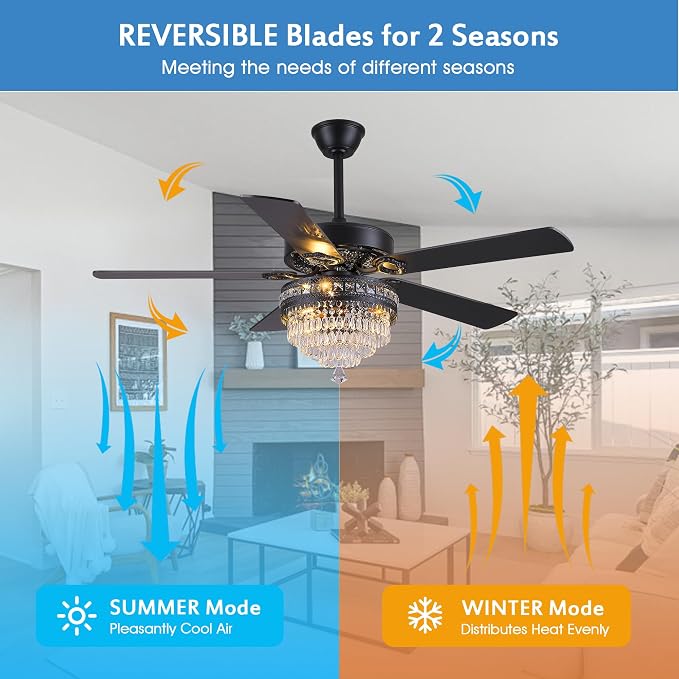 REVERSIBLE Blades for 2 Seasons
Meeting the needs of different seasons

SUMMER Mode
Pleasantly Cool Air

WINTER Mode
Distributes Heat Evenly